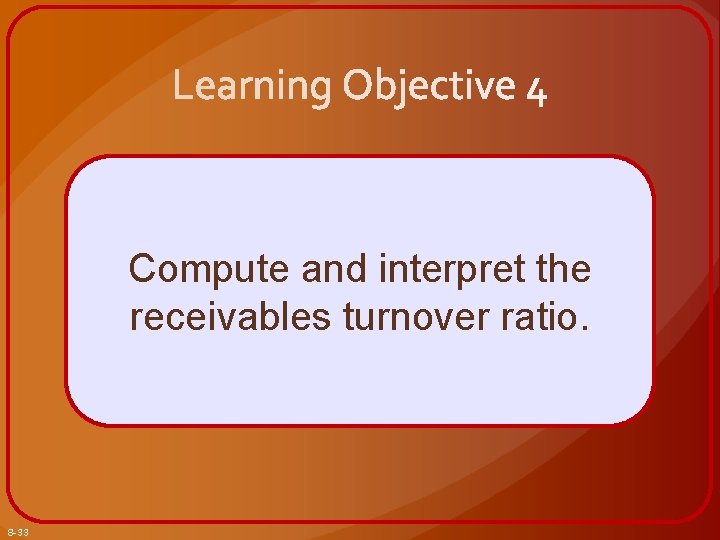 Learning Objective 4

Compute and interpret the receivables turnover ratio.

8-33